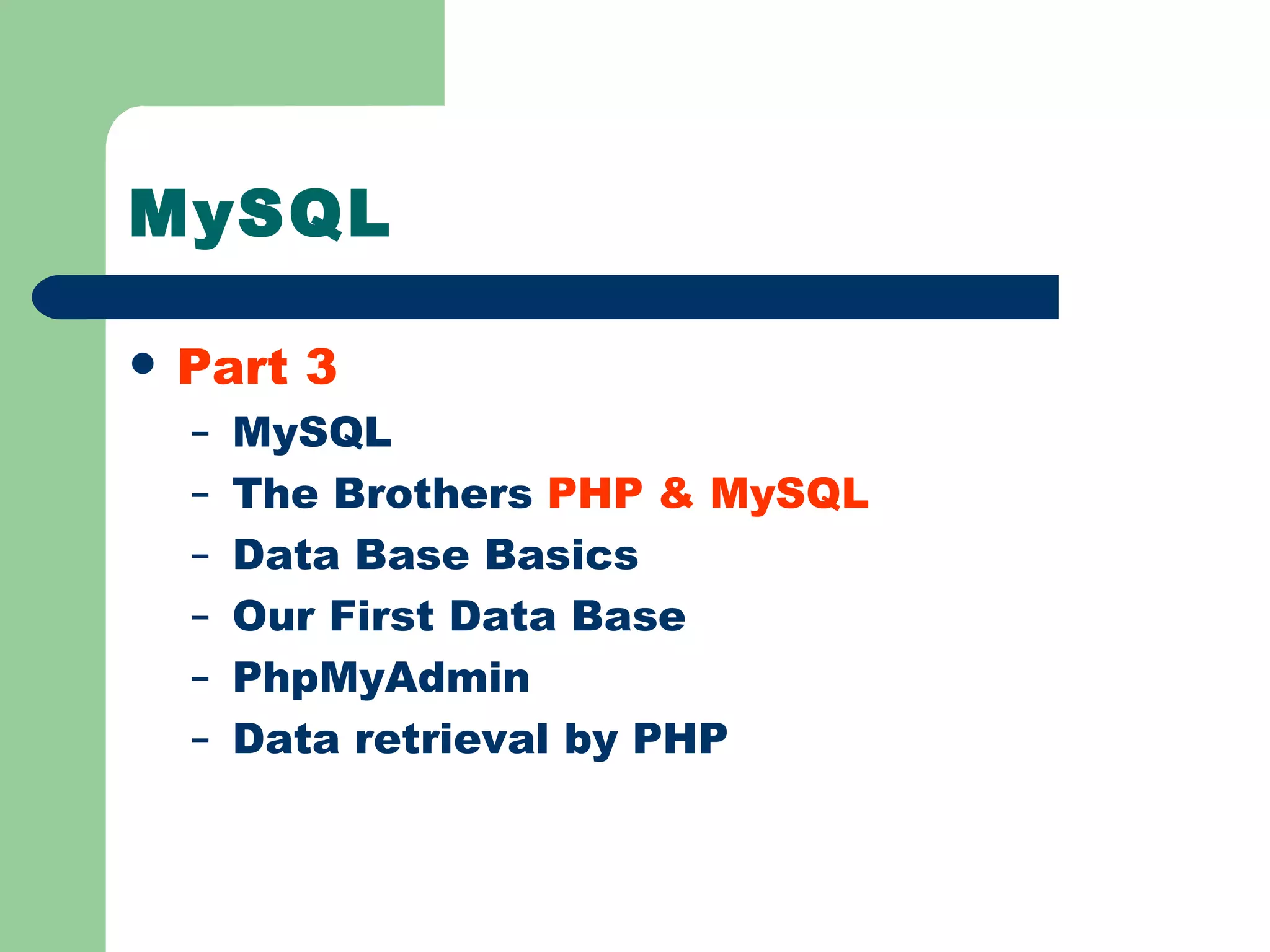 MySQL

• Part 3
– MySQL
– The Brothers PHP & MySQL
– Data Base Basics
– Our First Data Base
– PhpMyAdmin
– Data retrieval by PHP